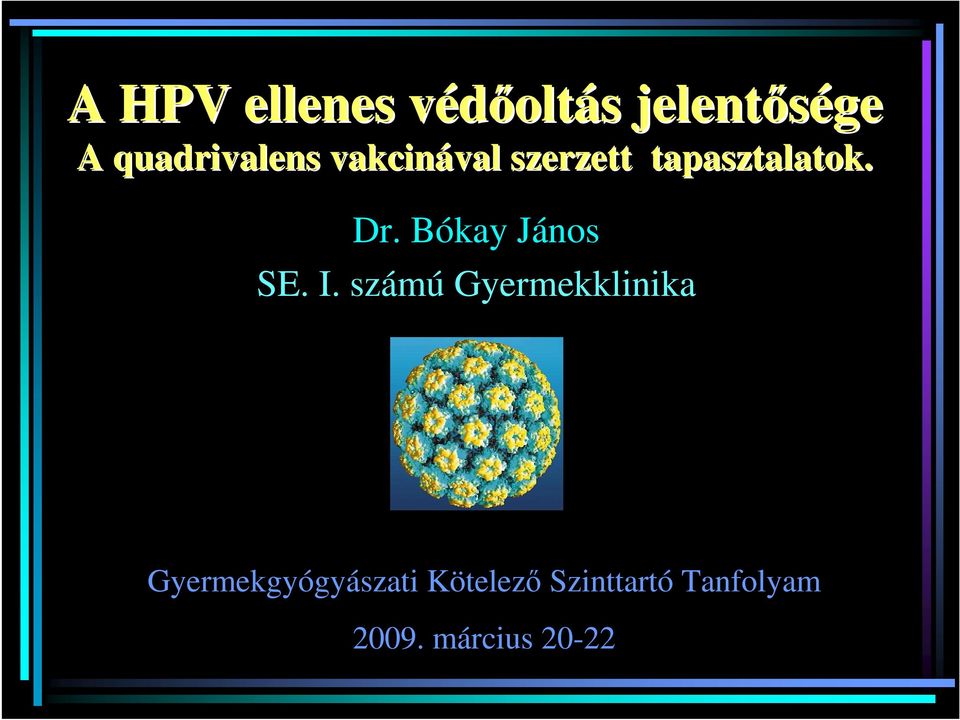 A HPV ellenes védőoltás jelentősége
A quadrivalens vakcinával szerzett tapasztalatok.

Dr. Bókay János

SE. I. számú Gyermekklinika

Gyermekgyógyászati Kötelező Szinttartó Tanfolyam

2009. március 20-22